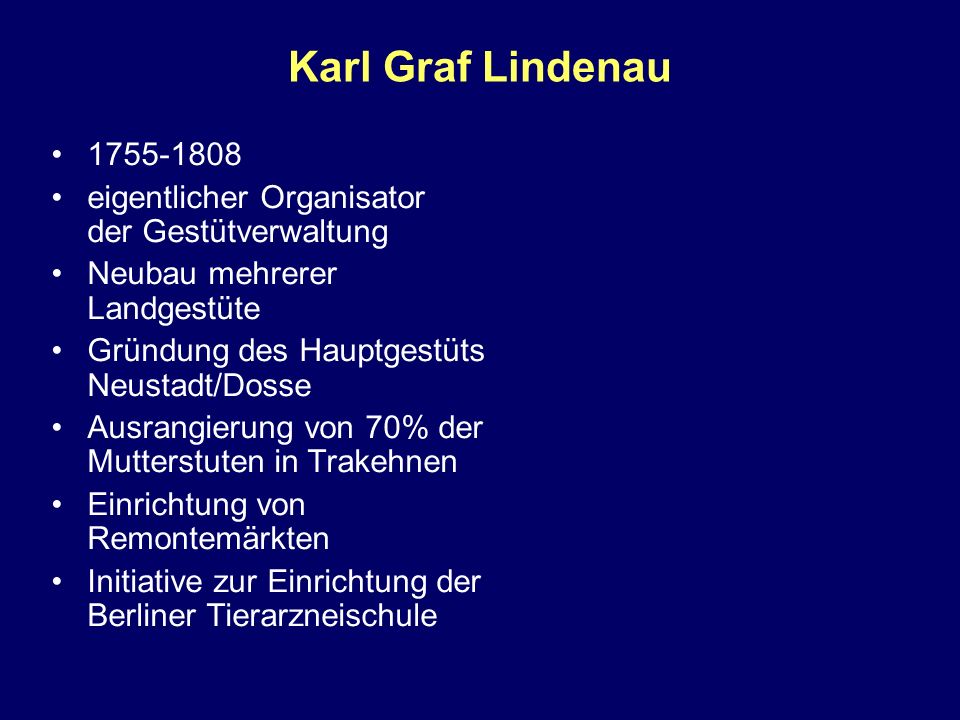 Karl Graf Lindenau

• 1755-1808
• eigentlicher Organisator der Gestütverwaltung
• Neubau mehrerer Landgestüte
• Gründung des Hauptgestüts Neustadt/Dosse
• Ausrangierung von 70% der Mutterstuten in Trakehnen
• Einrichtung von Remontemärkten
• Initiative zur Einrichtung der Berliner Tierarzneischule